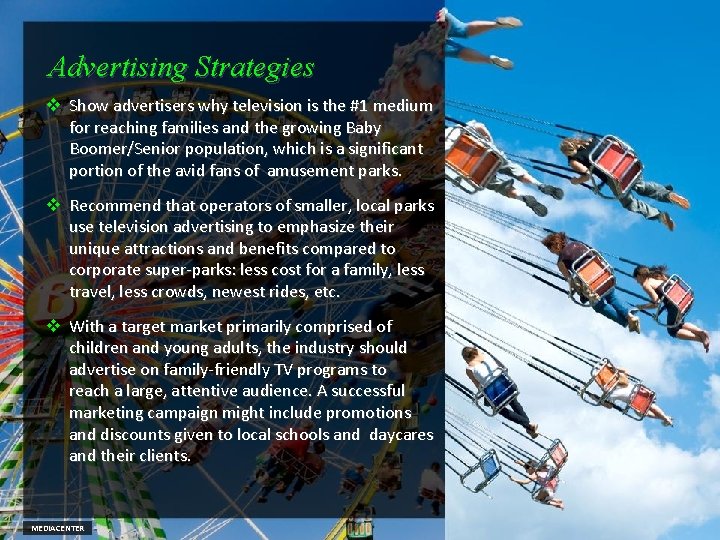 Advertising Strategies

❖ Show advertisers why television is the #1 medium for reaching families and the growing Baby Boomer/Senior population, which is a significant portion of the avid fans of amusement parks.

❖ Recommend that operators of smaller, local parks use television advertising to emphasize their unique attractions and benefits compared to corporate super-parks: less cost for a family, less travel, less crowds, newest rides, etc.

❖ With a target market primarily comprised of children and young adults, the industry should advertise on family-friendly TV programs to reach a large, attentive audience. A successful marketing campaign might include promotions and discounts given to local schools and daycares and their clients.

MEDIACENTER